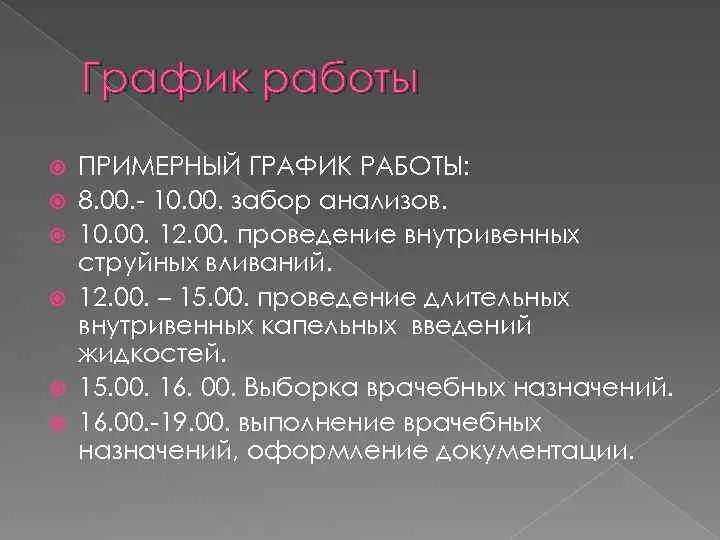 График работы

ПРИМЕРНЫЙ ГРАФИК РАБОТЫ:
8.00.- 10.00. забор анализов.
10.00. 12.00. проведение внутривенных струйных вливаний.
12.00. – 15.00. проведение длительных внутривенных капельных введений жидкостей.
15.00. 16. 00. Выборка врачебных назначений.
16.00.-19.00. выполнение врачебных назначений, оформление документации.